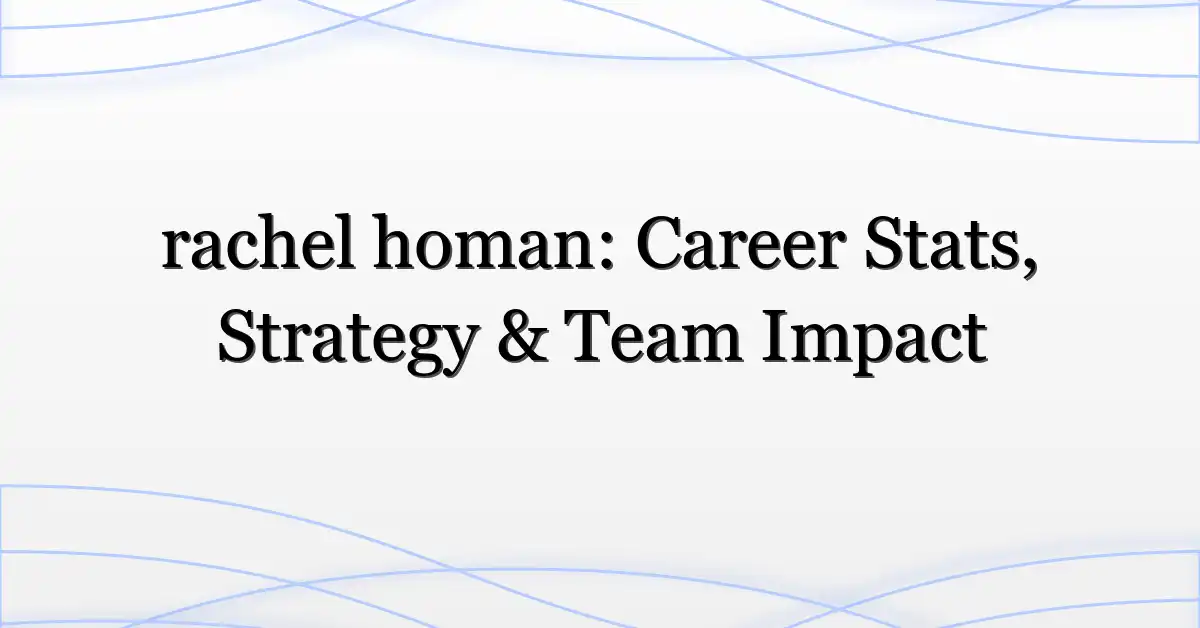 rachel homan: Career Stats, Strategy & Team Impact